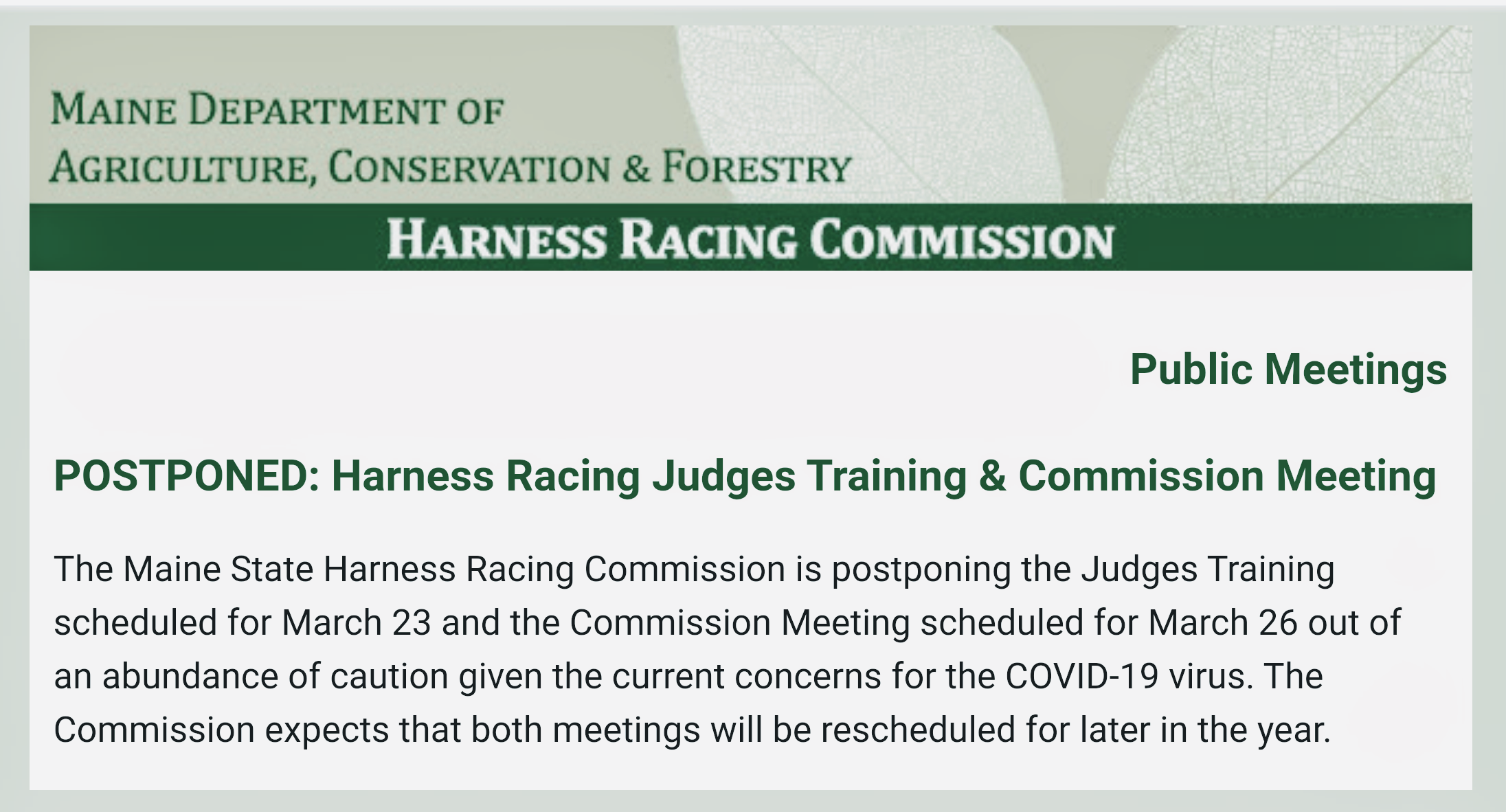 MAINE DEPARTMENT OF
AGRICULTURE, CONSERVATION & FORESTRY

HARNESS RACING COMMISSION

Public Meetings

POSTPONED: Harness Racing Judges Training & Commission Meeting

The Maine State Harness Racing Commission is postponing the Judges Training scheduled for March 23 and the Commission Meeting scheduled for March 26 out of an abundance of caution given the current concerns for the COVID-19 virus. The Commission expects that both meetings will be rescheduled for later in the year.